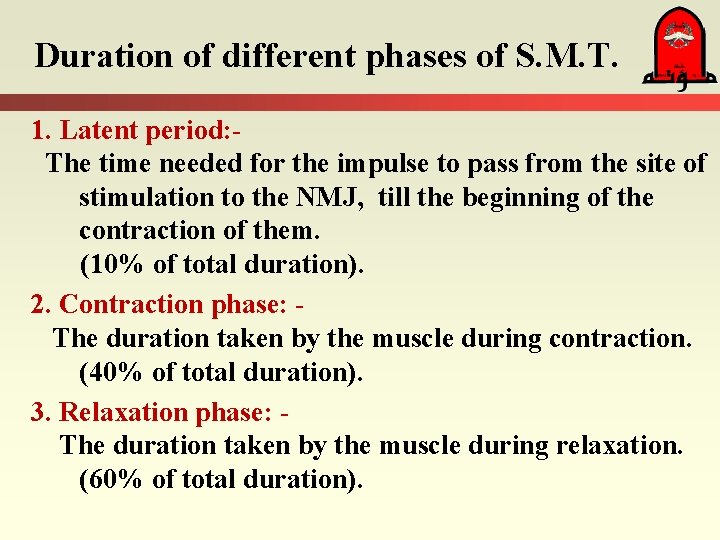 Duration of different phases of S.M.T.

مؤتة

1. Latent period:-
The time needed for the impulse to pass from the site of stimulation to the NMJ, till the beginning of the contraction of them.
(10% of total duration).

2. Contraction phase: -
The duration taken by the muscle during contraction.
(40% of total duration).

3. Relaxation phase: -
The duration taken by the muscle during relaxation.
(60% of total duration).